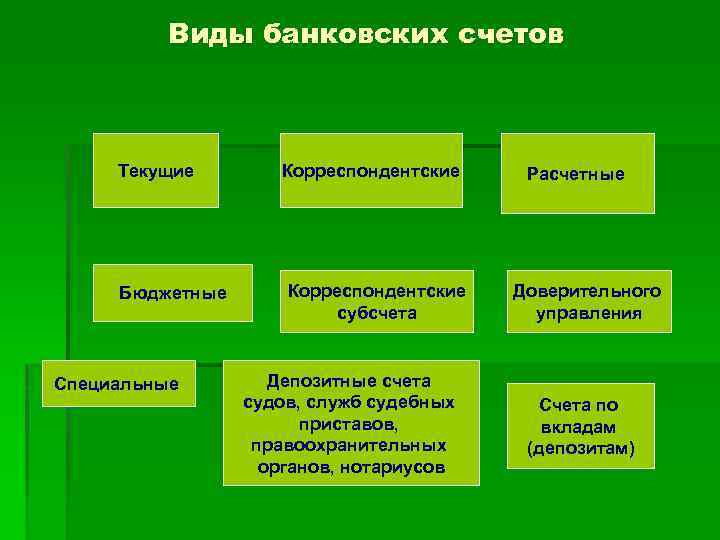 Виды банковских счетов

Текущие

Корреспондентские

Расчетные

Бюджетные

Корреспондентские субсчета

Доверительного управления

Специальные

Депозитные счета судов, служб судебных приставов, правоохранительных органов, нотариусов

Счета по вкладам (депозитам)